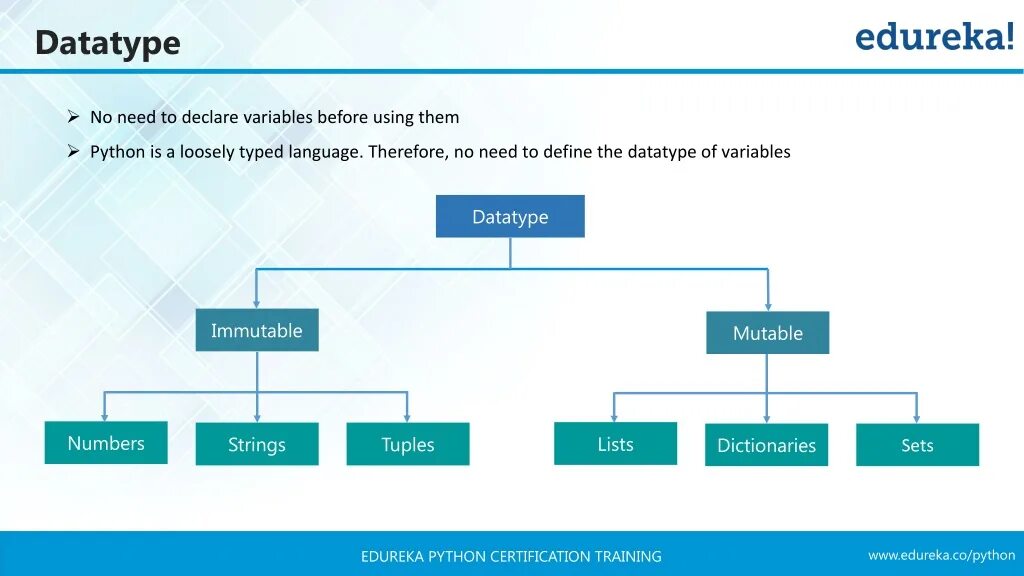 Datatype

edureka!

➢ No need to declare variables before using them

➢ Python is a loosely typed language. Therefore, no need to define the datatype of variables

Datatype

Immutable

Mutable

Numbers

Strings

Tuples

Lists

Dictionaries

Sets

EDUREKA PYTHON CERTIFICATION TRAINING

www.edureka.co/python